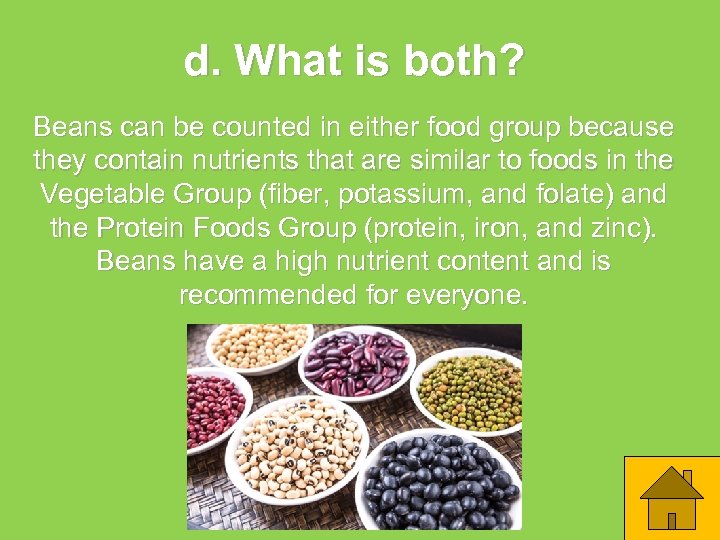 d. What is both?

Beans can be counted in either food group because they contain nutrients that are similar to foods in the Vegetable Group (fiber, potassium, and folate) and the Protein Foods Group (protein, iron, and zinc). Beans have a high nutrient content and is recommended for everyone.